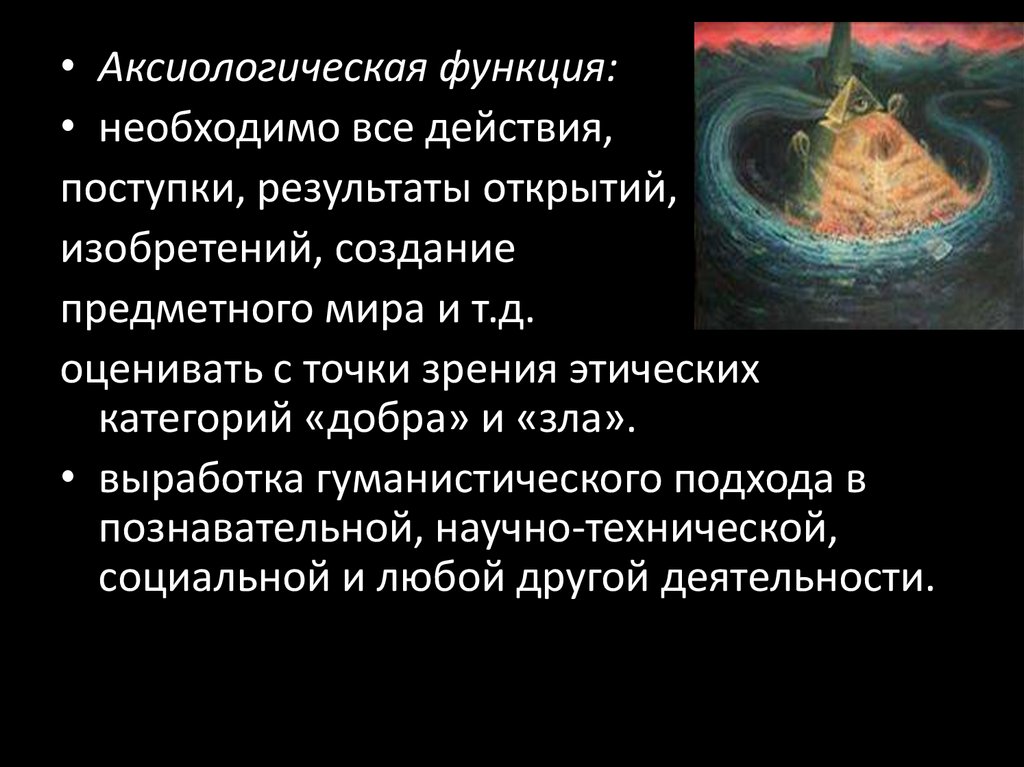 • Аксиологическая функция:
• необходимо все действия, поступки, результаты открытий, изобретений, создание предметного мира и т.д. оценивать с точки зрения этических категорий «добра» и «зла».
• выработка гуманистического подхода в познавательной, научно-технической, социальной и любой другой деятельности.